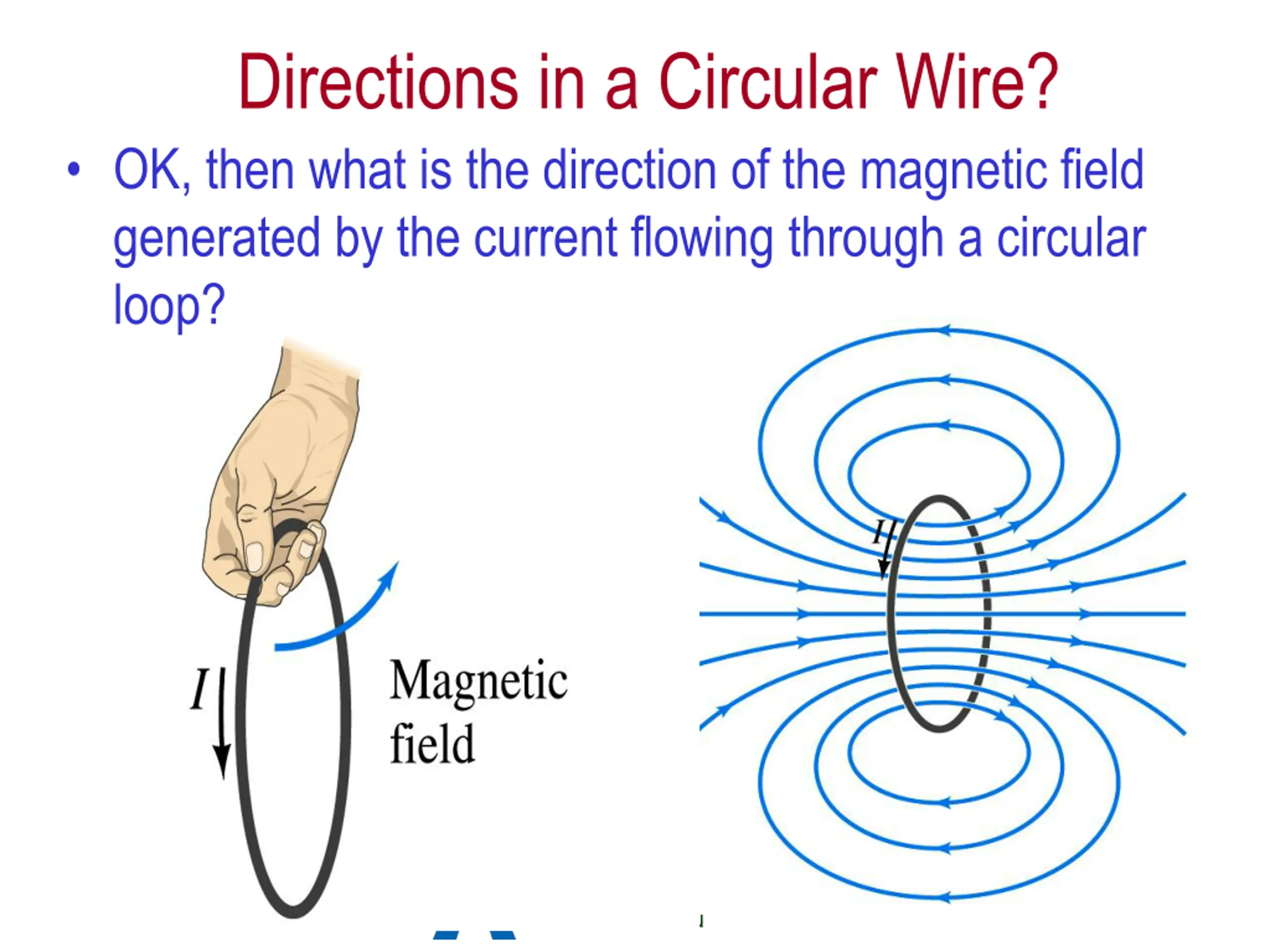 Directions in a Circular Wire?

• OK, then what is the direction of the magnetic field generated by the current flowing through a circular loop?

$I$

Magnetic field

$I$